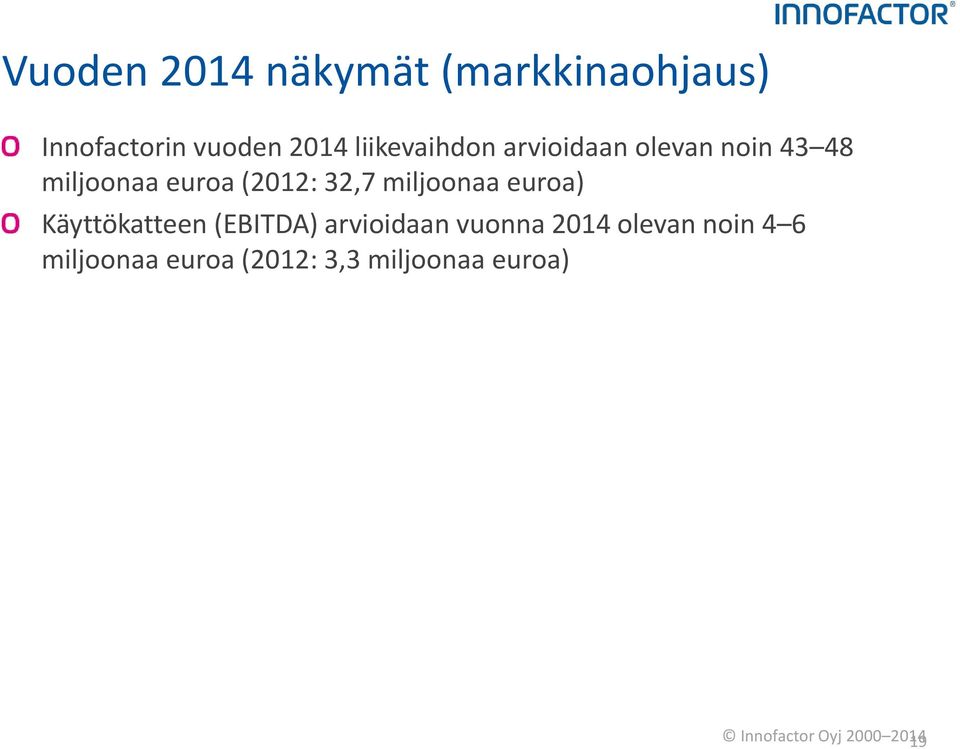 INNOFACTOR®

Vuoden 2014 näkymät (markkinaohjaus)

o Innofactorin vuoden 2014 liikevaihdon arvioidaan olevan noin 43–48 miljoonaa euroa (2012: 32,7 miljoonaa euroa)

o Käyttökatteen (EBITDA) arvioidaan vuonna 2014 olevan noin 4–6 miljoonaa euroa (2012: 3,3 miljoonaa euroa)

© Innofactor Oyj 2000–2014 19